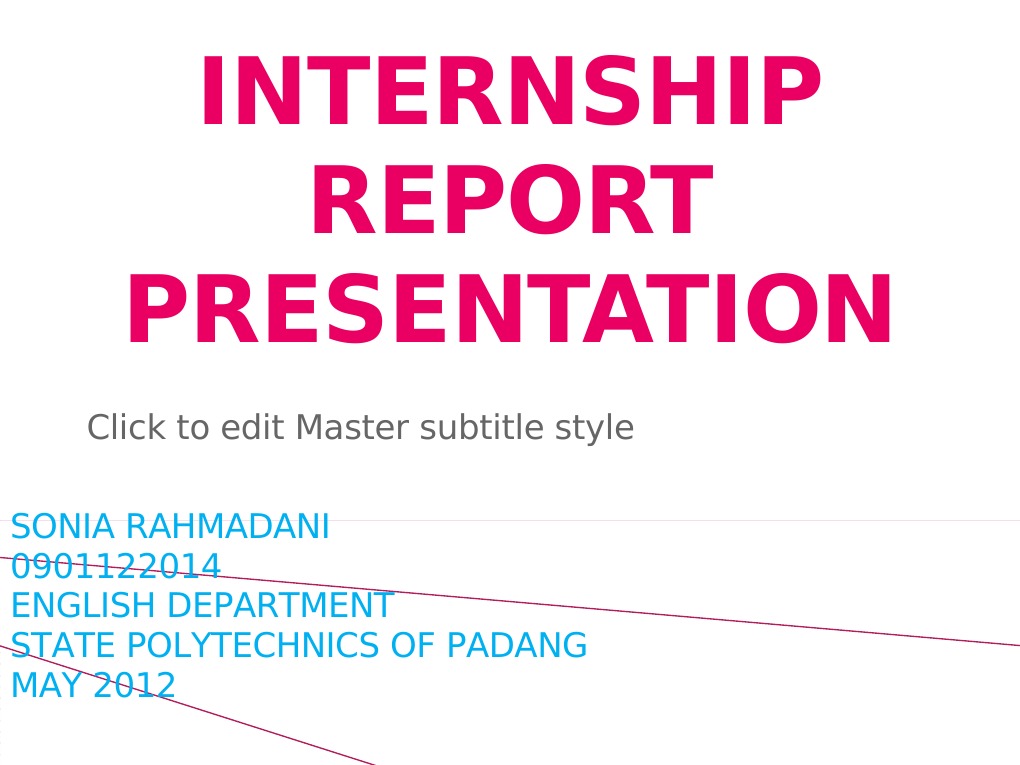 INTERNSHIP REPORT PRESENTATION

Click to edit Master subtitle style

SONIA RAHMADANI
0901122014
ENGLISH DEPARTMENT
STATE POLYTECHNICS OF PADANG
MAY 2012